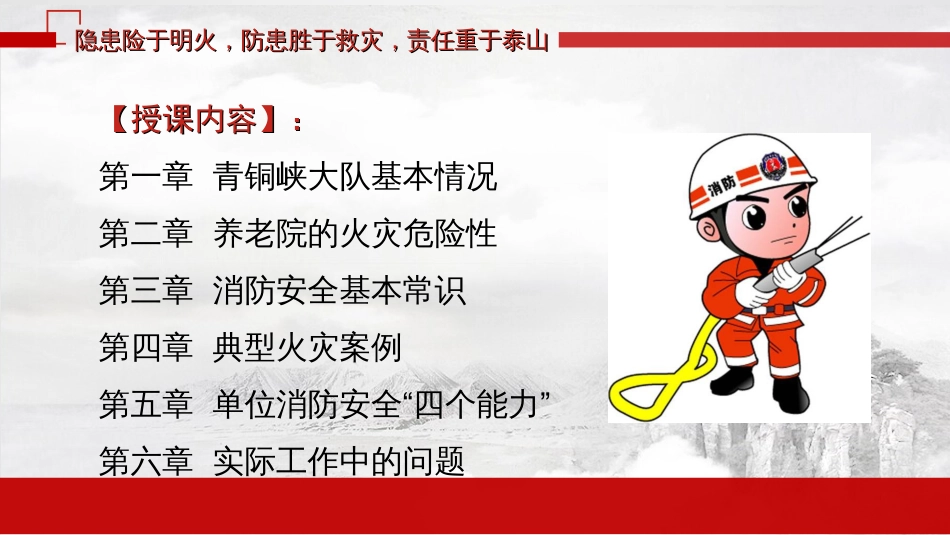 隐患险于明火，防患胜于救灾，责任重于泰山

【授课内容】：

第一章 青铜峡大队基本情况

第二章 养老院的火灾危险性

第三章 消防安全基本常识

第四章 典型火灾案例

第五章 单位消防安全“四个能力”

第六章 实际工作中的问题

消防